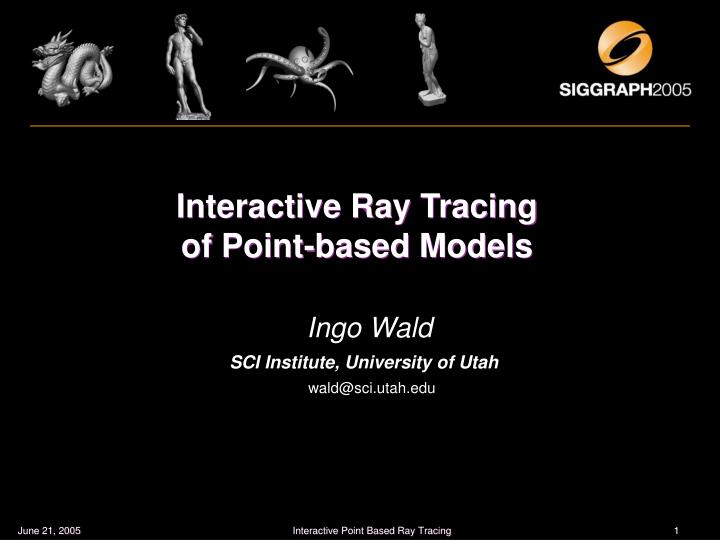 SIGGRAPH2005

Interactive Ray Tracing of Point-based Models

Ingo Wald

SCI Institute, University of Utah

wald@sci.utah.edu

June 21, 2005

Interactive Point Based Ray Tracing

1